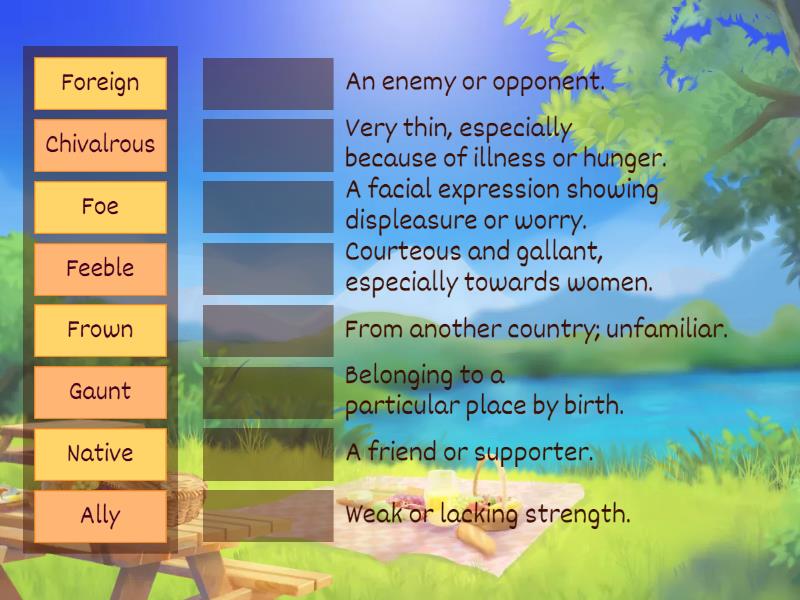 Foreign
Chivalrous
Foe
Feeble
Frown
Gaunt
Native
Ally

An enemy or opponent.

Very thin, especially because of illness or hunger.

A facial expression showing displeasure or worry.

Courteous and gallant, especially towards women.

From another country; unfamiliar.

Belonging to a particular place by birth.

A friend or supporter.

Weak or lacking strength.